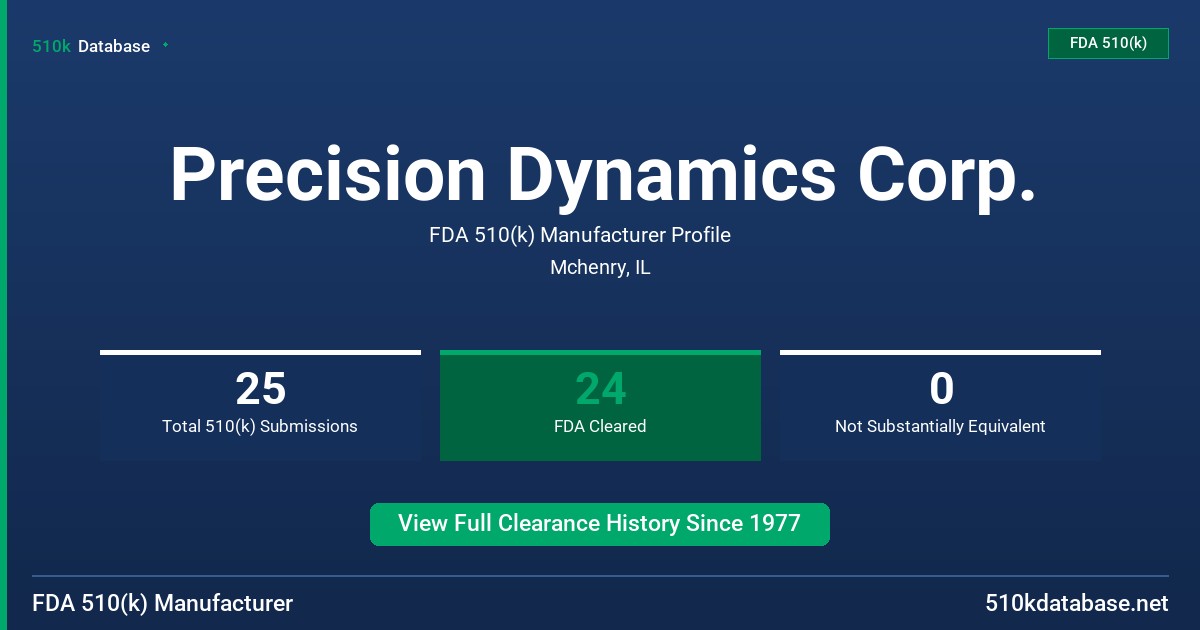 510k Database

FDA 510(k)

Precision Dynamics Corp.

FDA 510(k) Manufacturer Profile

Mchenry, IL

25
Total 510(k) Submissions

24
FDA Cleared

0
Not Substantially Equivalent

View Full Clearance History Since 1977

FDA 510(k) Manufacturer

510kdatabase.net